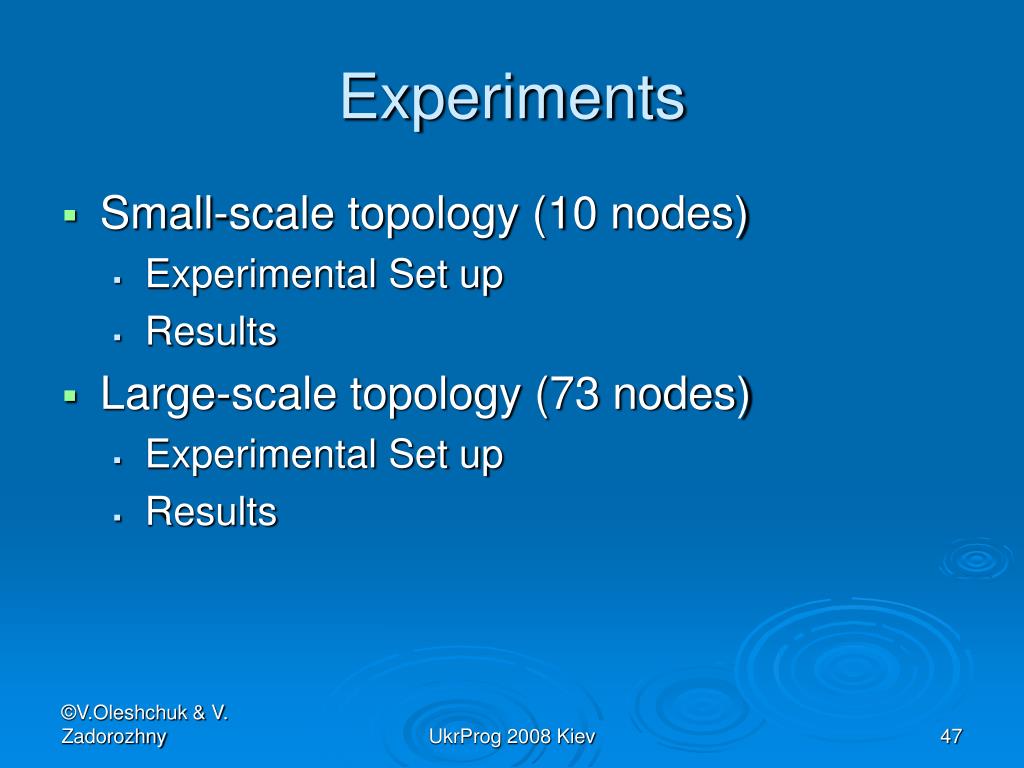 Experiments

- Small-scale topology (10 nodes)
  - Experimental Set up
  - Results
- Large-scale topology (73 nodes)
  - Experimental Set up
  - Results

©V.Oleshchuk & V. Zadorozhny

UkrProg 2008 Kiev

47